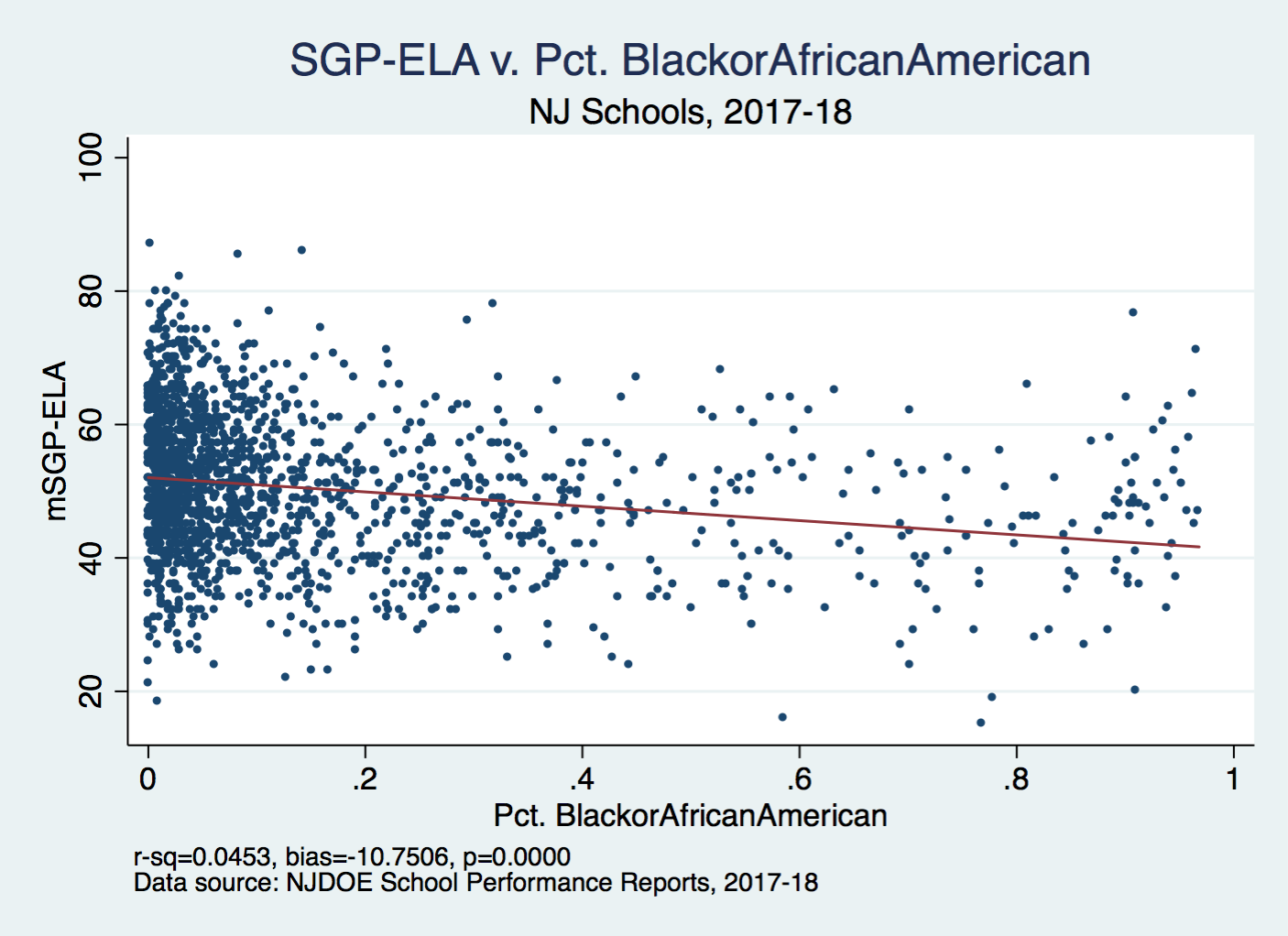 SGP-ELA v. Pct. BlackorAfricanAmerican
NJ Schools, 2017-18

mSGP-ELA

100
80
60
40
20

0
.2
.4
.6
.8
1

Pct. BlackorAfricanAmerican

r-sq=0.0453, bias=-10.7506, p=0.0000
Data source: NJDOE School Performance Reports, 2017-18